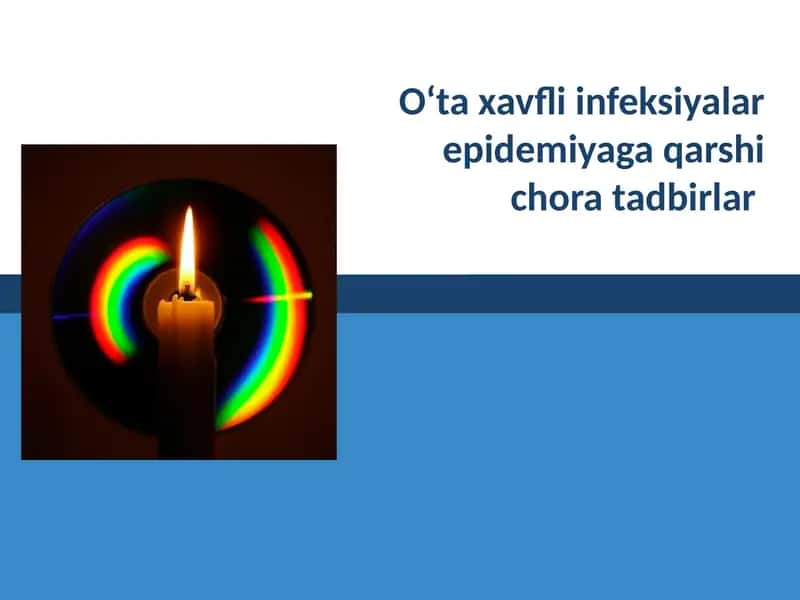 O‘ta xavfli infeksiyalar epidemiyaga qarshi chora tadbirlar